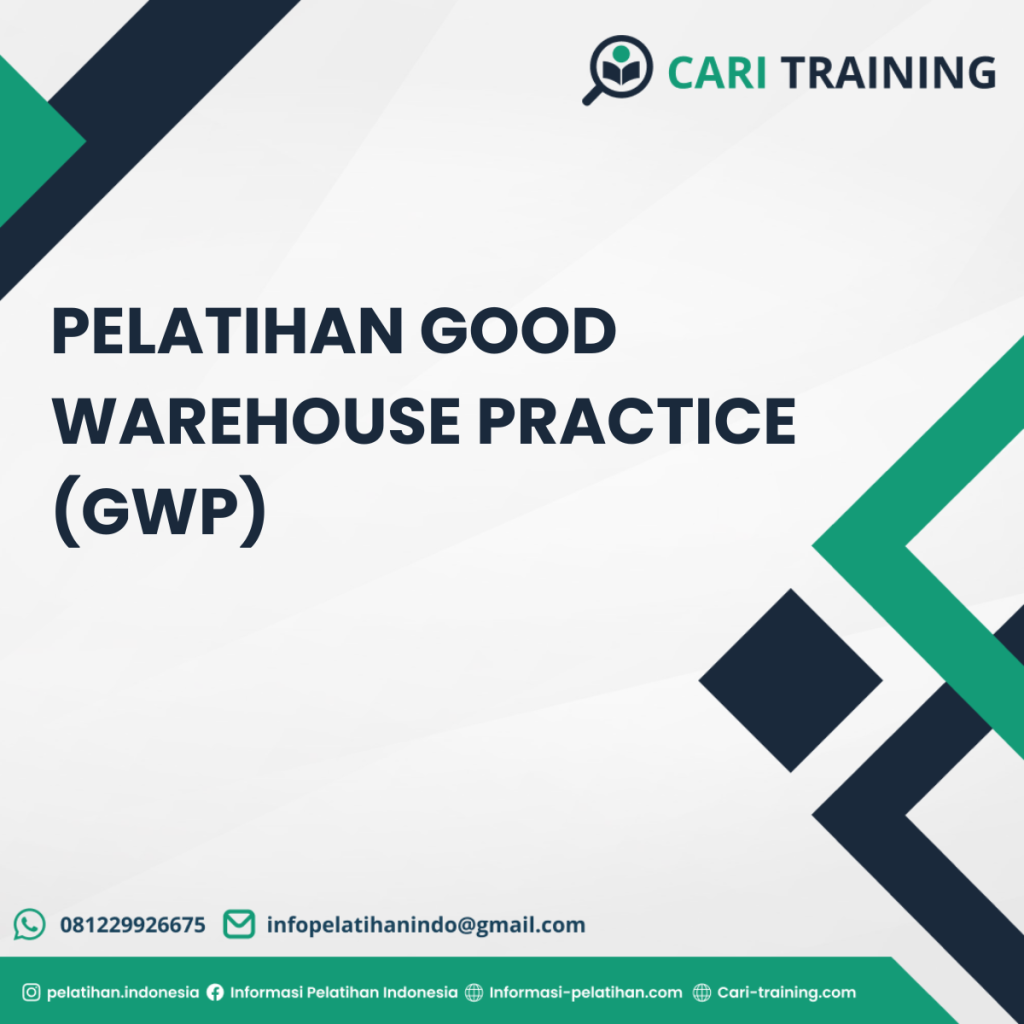 CARI TRAINING

PELATIHAN GOOD WAREHOUSE PRACTICE (GWP)

081229926675 infopelatihanindo@gmail.com

pelatihan.indonesia Informasi Pelatihan Indonesia Informasi-pelatihan.com Cari-training.com